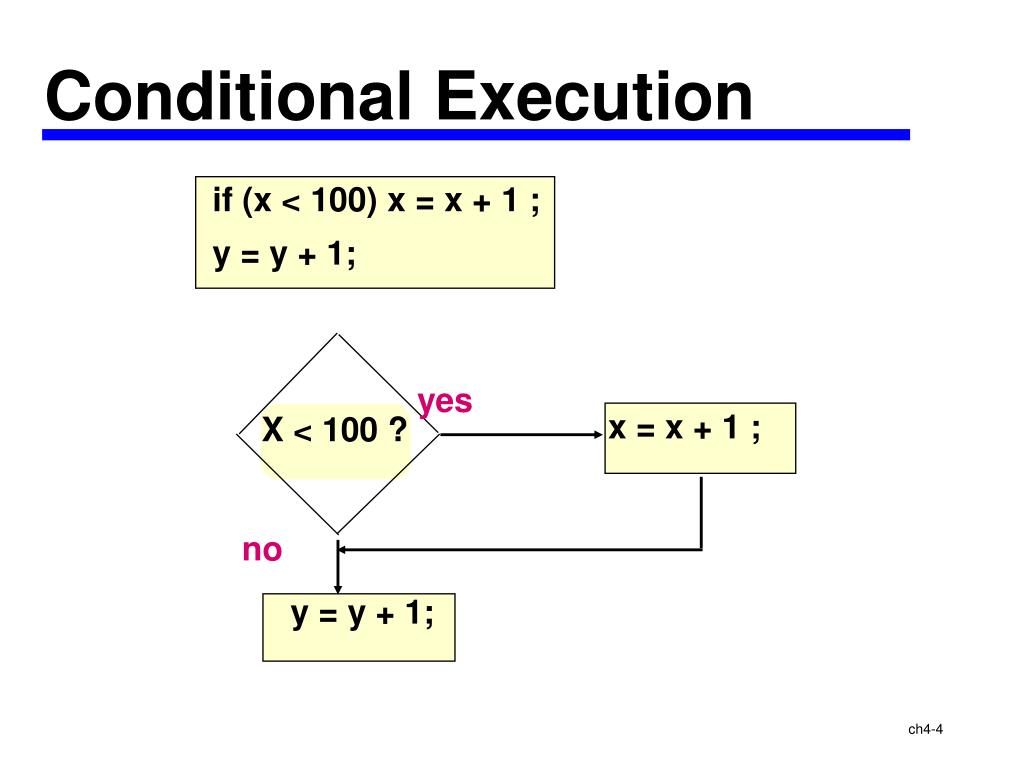 Conditional Execution

if (x < 100) x = x + 1 ;
y = y + 1;

X < 100 ?

yes

x = x + 1 ;

no

y = y + 1;

ch4-4